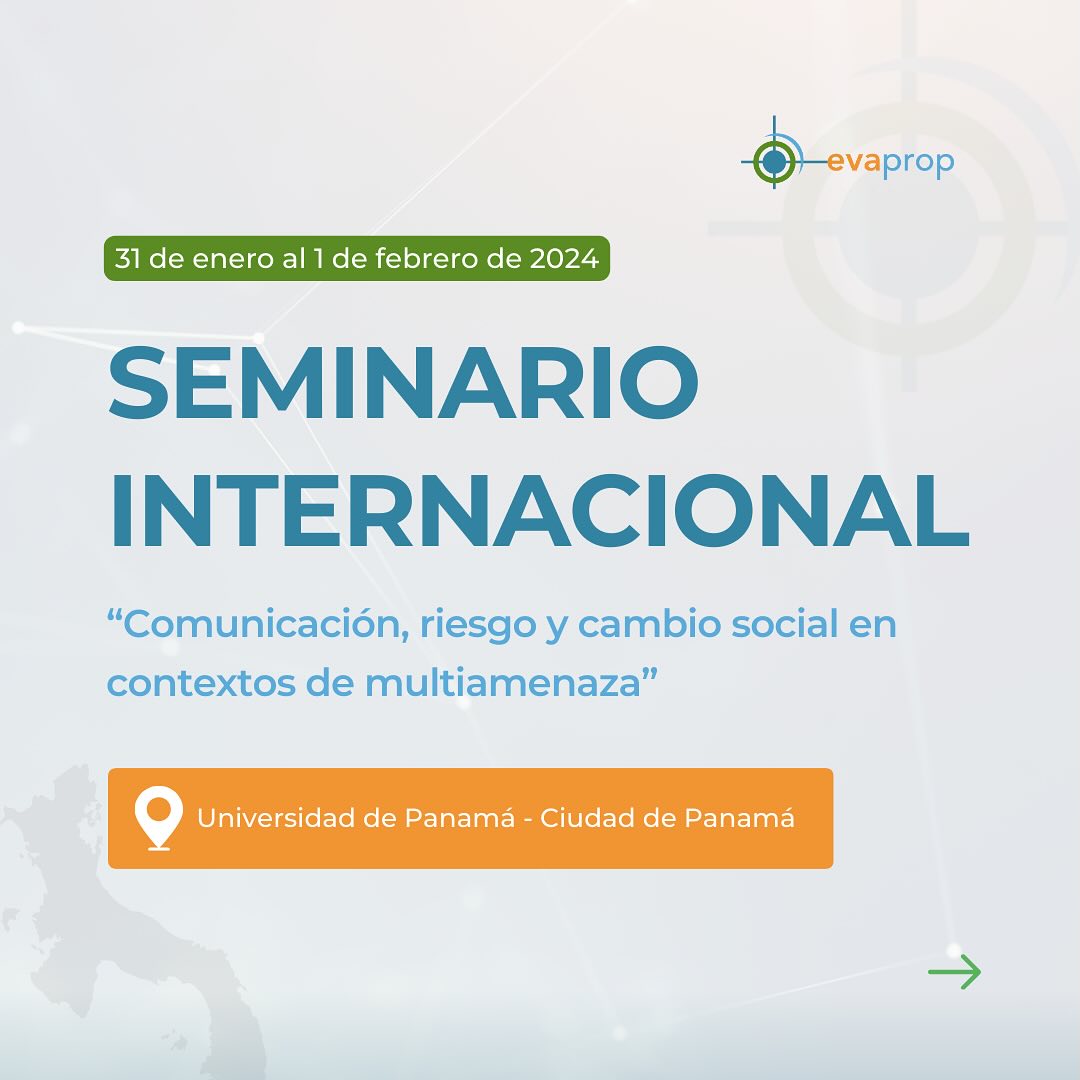 evaprop

31 de enero al 1 de febrero de 2024

SEMINARIO INTERNACIONAL

“Comunicación, riesgo y cambio social en contextos de multiamenaza”

Universidad de Panamá - Ciudad de Panamá